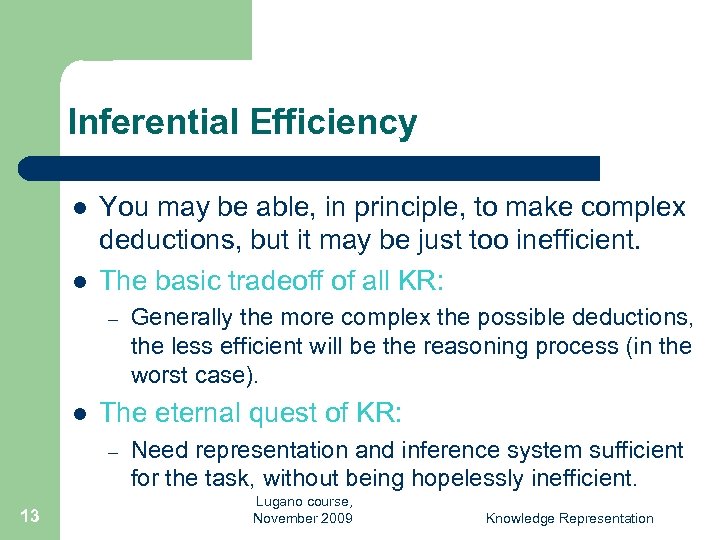 Inferential Efficiency

- You may be able, in principle, to make complex deductions, but it may be just too inefficient.
- The basic tradeoff of all KR:
  – Generally the more complex the possible deductions, the less efficient will be the reasoning process (in the worst case).
- The eternal quest of KR:
  – Need representation and inference system sufficient for the task, without being hopelessly inefficient.

13

Lugano course, November 2009

Knowledge Representation